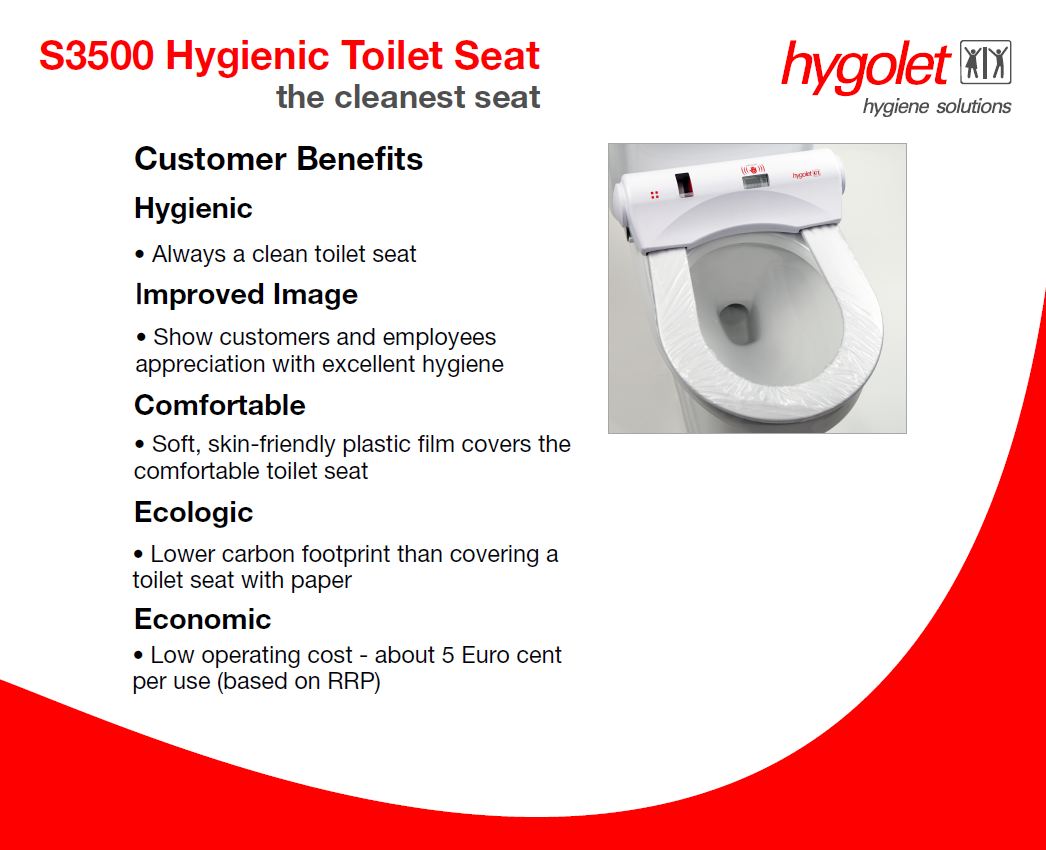 S3500 Hygienic Toilet Seat
the cleanest seat

hygolet
hygiene solutions

Customer Benefits

Hygienic

• Always a clean toilet seat

Improved Image

• Show customers and employees appreciation with excellent hygiene

Comfortable

• Soft, skin-friendly plastic film covers the comfortable toilet seat

Ecologic

• Lower carbon footprint than covering a toilet seat with paper

Economic

• Low operating cost - about 5 Euro cent per use (based on RRP)

hygolet